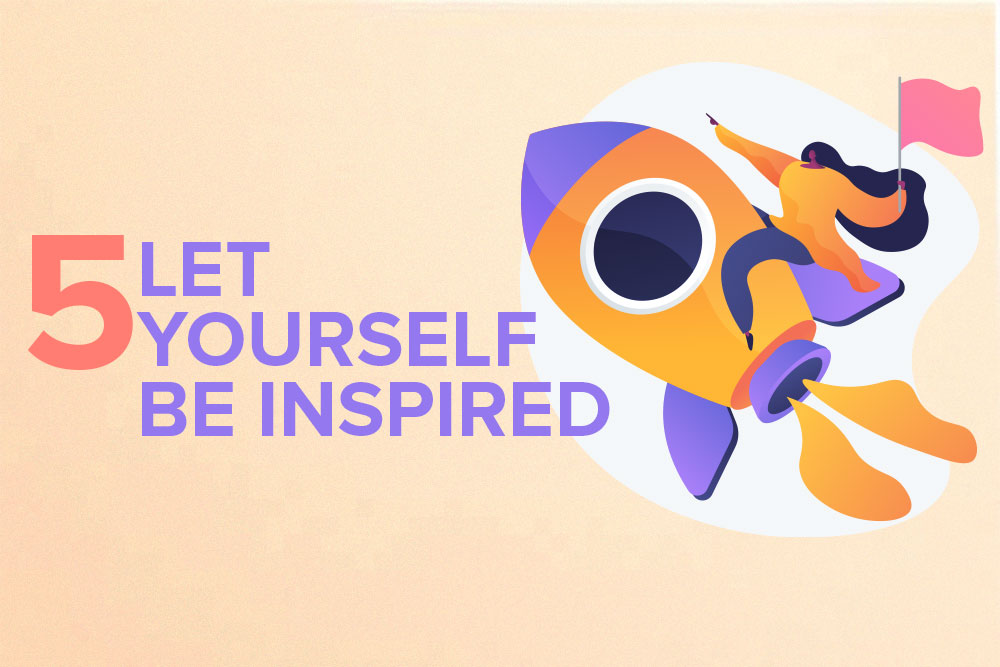 5 LET YOURSELF BE INSPIRED